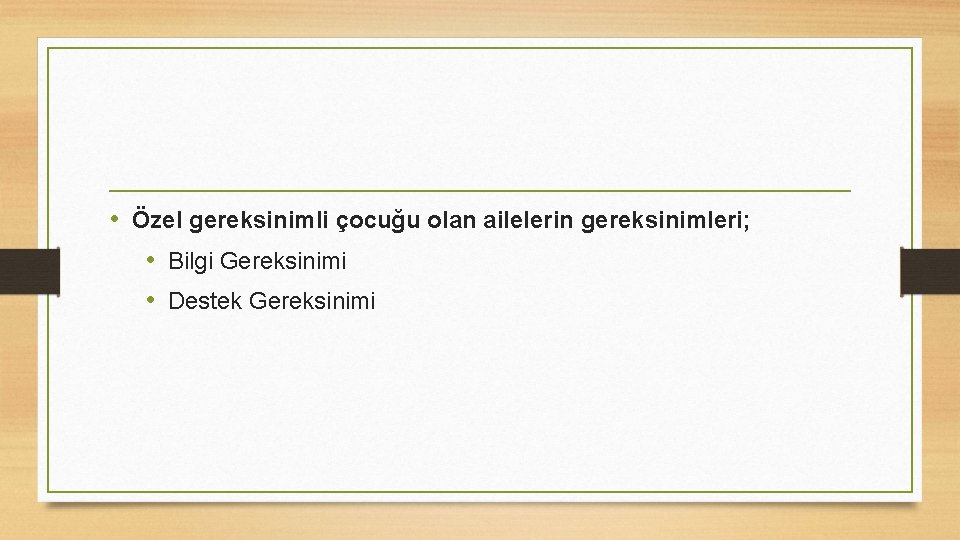 • Özel gereksinimli çocuğu olan ailelerin gereksinimleri;
  • Bilgi Gereksinimi
  • Destek Gereksinimi